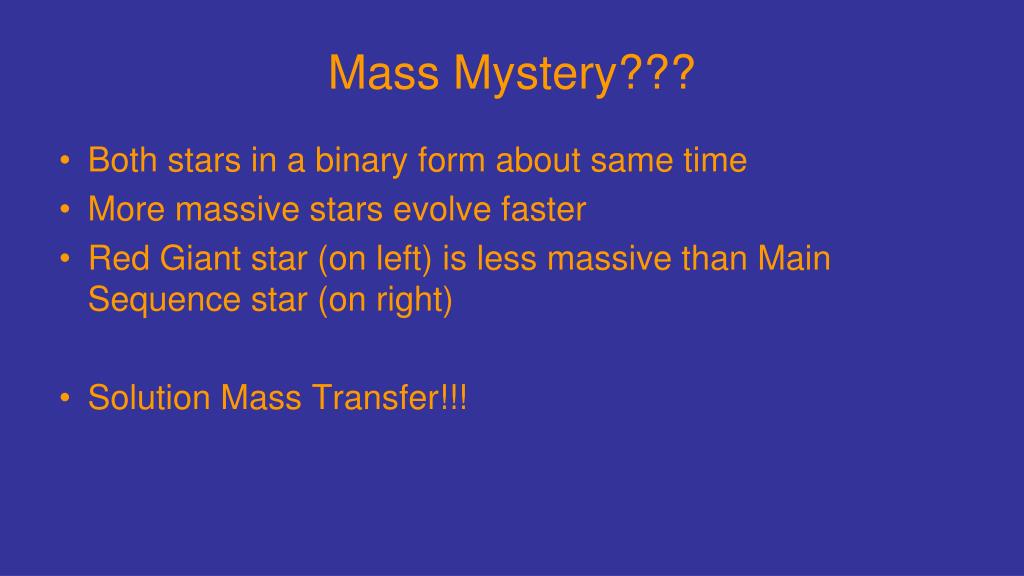 Mass Mystery???

• Both stars in a binary form about same time
• More massive stars evolve faster
• Red Giant star (on left) is less massive than Main Sequence star (on right)

• Solution Mass Transfer!!!